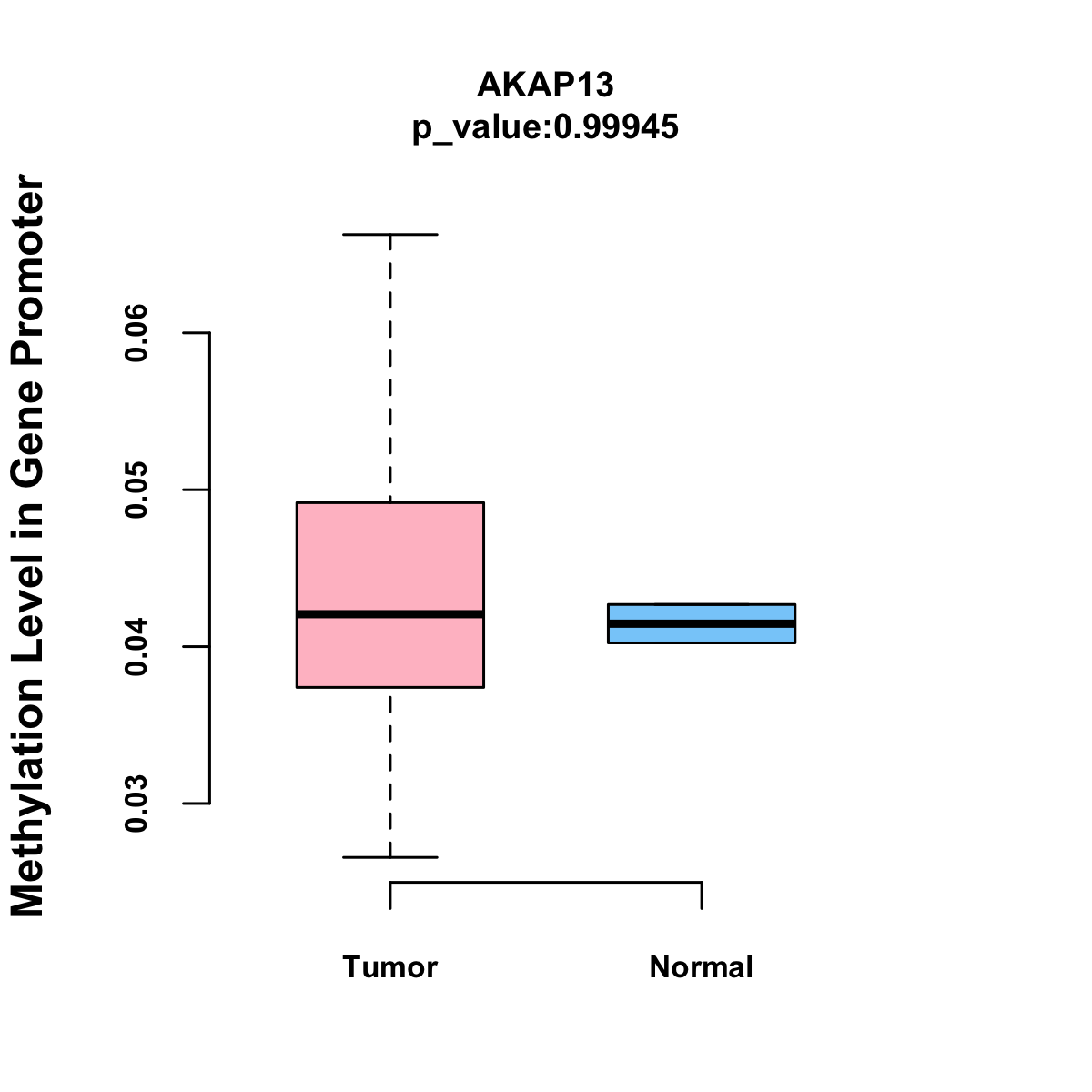 AKAP13
p_value:0.99945

Methylation Level in Gene Promoter

0.06
0.05
0.04
0.03

Tumor
Normal